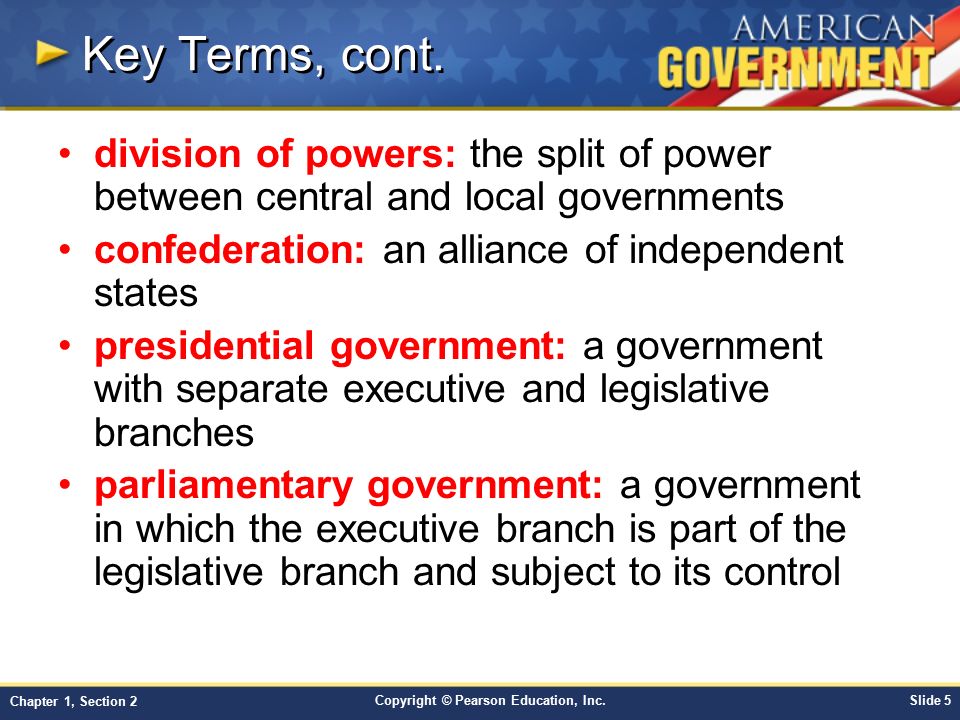 Key Terms, cont.

AMERICAN GOVERNMENT

• division of powers: the split of power between central and local governments

• confederation: an alliance of independent states

• presidential government: a government with separate executive and legislative branches

• parliamentary government: a government in which the executive branch is part of the legislative branch and subject to its control

Chapter 1, Section 2

Copyright © Pearson Education, Inc.

Slide 5